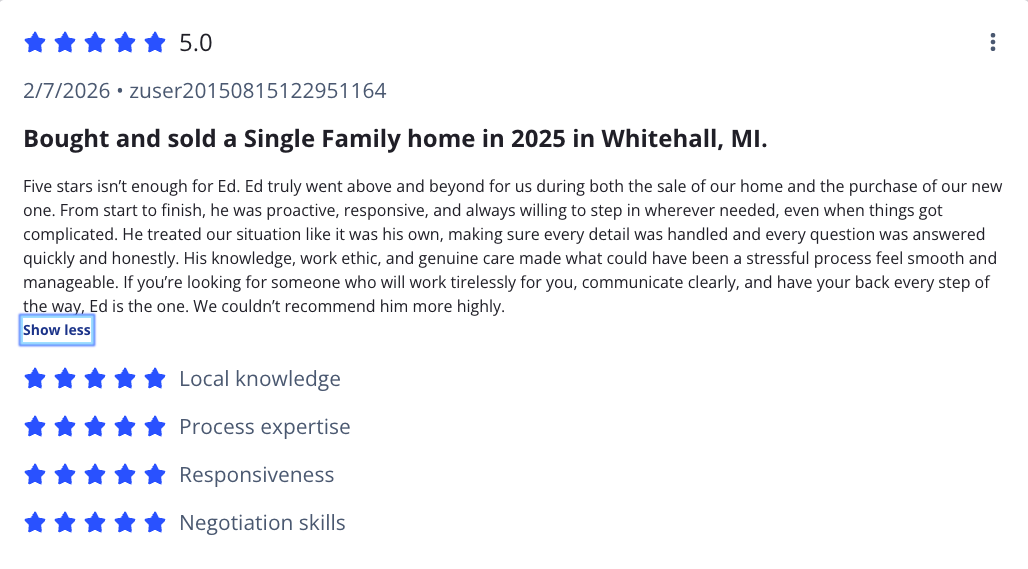 5.0

2/7/2026 • zuser20150815122951164

**Bought and sold a Single Family home in 2025 in Whitehall, MI.**

Five stars isn't enough for Ed. Ed truly went above and beyond for us during both the sale of our home and the purchase of our new one. From start to finish, he was proactive, responsive, and always willing to step in wherever needed, even when things got complicated. He treated our situation like it was his own, making sure every detail was handled and every question was answered quickly and honestly. His knowledge, work ethic, and genuine care made what could have been a stressful process feel smooth and manageable. If you're looking for someone who will work tirelessly for you, communicate clearly, and have your back every step of the way, Ed is the one. We couldn't recommend him more highly.

Show less

Local knowledge

Process expertise

Responsiveness

Negotiation skills